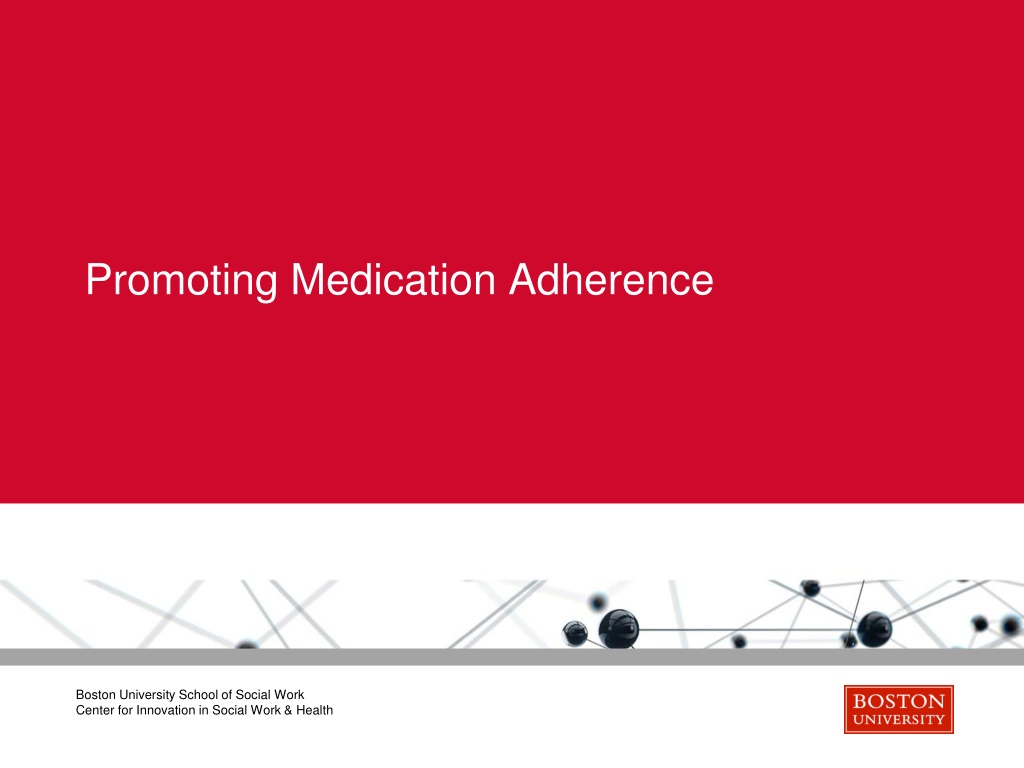 Promoting Medication Adherence

Boston University School of Social Work
Center for Innovation in Social Work & Health

BOSTON
UNIVERSITY